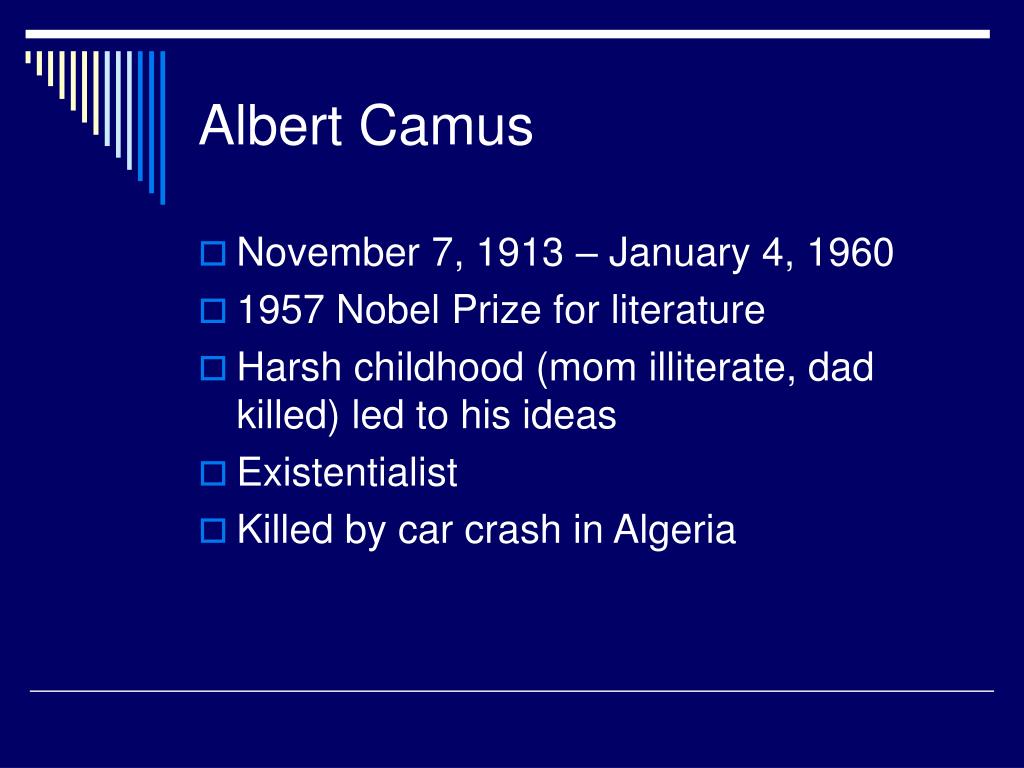 Albert Camus

November 7, 1913 – January 4, 1960
1957 Nobel Prize for literature
Harsh childhood (mom illiterate, dad killed) led to his ideas
Existentialist
Killed by car crash in Algeria